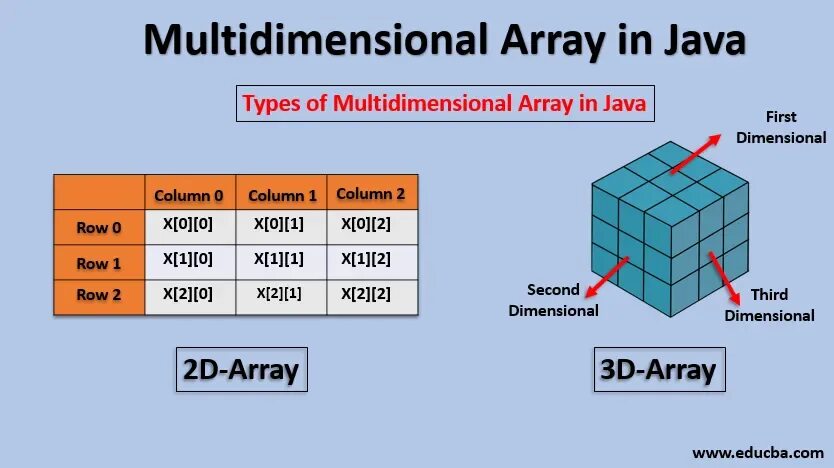 Multidimensional Array in Java

Types of Multidimensional Array in Java

| | Column 0 | Column 1 | Column 2 |
|---|---|---|---|
| Row 0 | X[0][0] | X[0][1] | X[0][2] |
| Row 1 | X[1][0] | X[1][1] | X[1][2] |
| Row 2 | X[2][0] | X[2][1] | X[2][2] |

2D-Array

First Dimensional

Second Dimensional

Third Dimensional

3D-Array

www.educba.com